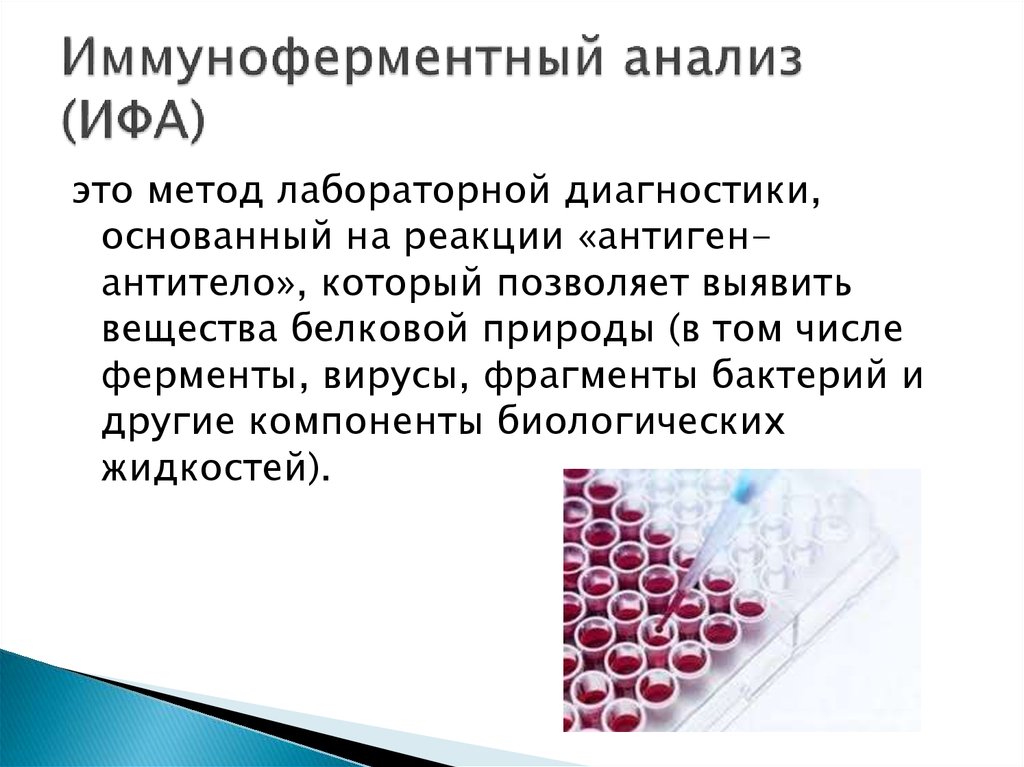 Иммуноферментный анализ (ИФА)

это метод лабораторной диагностики, основанный на реакции «антиген-антитело», который позволяет выявить вещества белковой природы (в том числе ферменты, вирусы, фрагменты бактерий и другие компоненты биологических жидкостей).